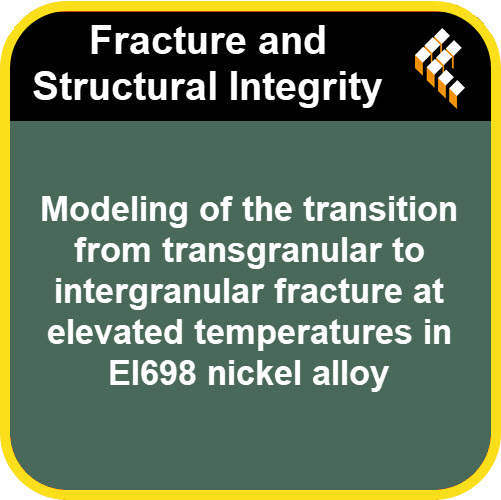 Fracture and Structural Integrity

Modeling of the transition from transgranular to intergranular fracture at elevated temperatures in EI698 nickel alloy